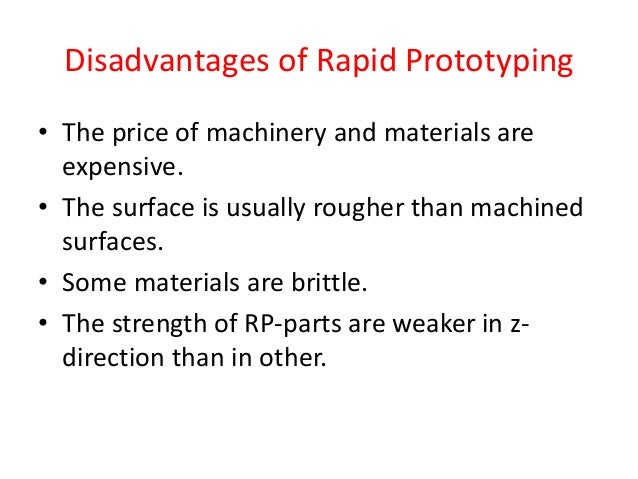 Disadvantages of Rapid Prototyping

• The price of machinery and materials are expensive.
• The surface is usually rougher than machined surfaces.
• Some materials are brittle.
• The strength of RP-parts are weaker in z-direction than in other.